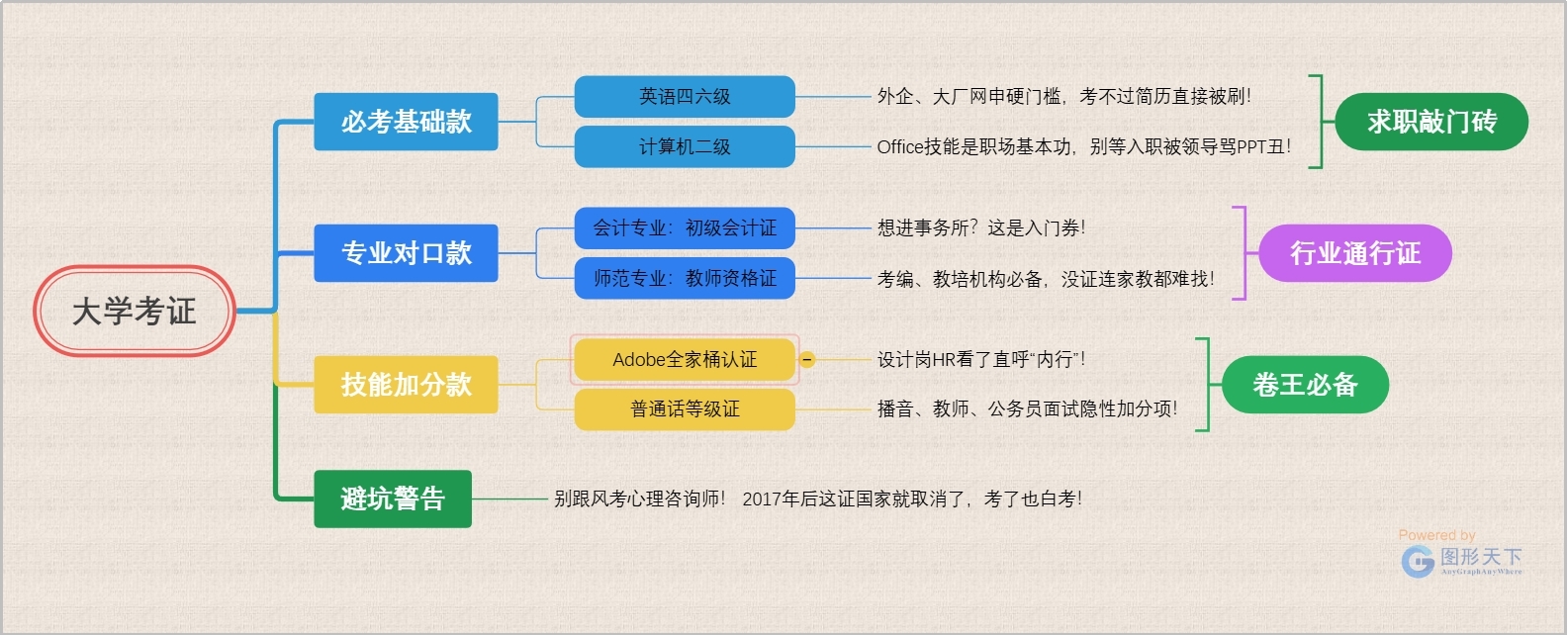 大学考证

必考基础款
英语四六级
外企、大厂网申硬门槛，考不过简历直接被刷!
计算机二级
Office技能是职场基本功，别等入职被领导骂PPT丑!
求职敲门砖

专业对口款
会计专业：初级会计证
想进事务所？这是入门券!
师范专业：教师资格证
考编、教培机构必备，没证连家教都难找!
行业通行证

技能加分款
Adobe全家桶认证
设计岗HR看了直呼“内行”!
普通话等级证
播音、教师、公务员面试隐性加分项!
卷王必备

避坑警告
别跟风考心理咨询师! 2017年后这证国家就取消了，考了也白考!

Powered by
图形天下
AnyGraphAnyWhere